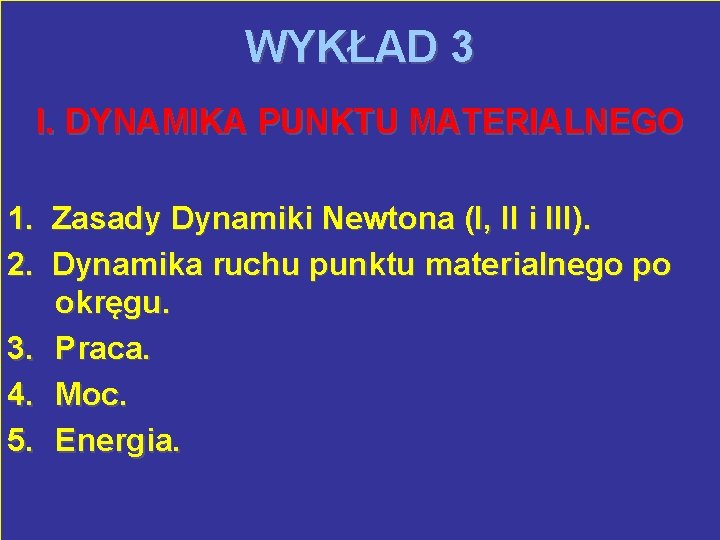 WYKŁAD 3

I. DYNAMIKA PUNKTU MATERIALNEGO

1. Zasady Dynamiki Newtona (I, II i III).
2. Dynamika ruchu punktu materialnego po okręgu.
3. Praca.
4. Moc.
5. Energia.